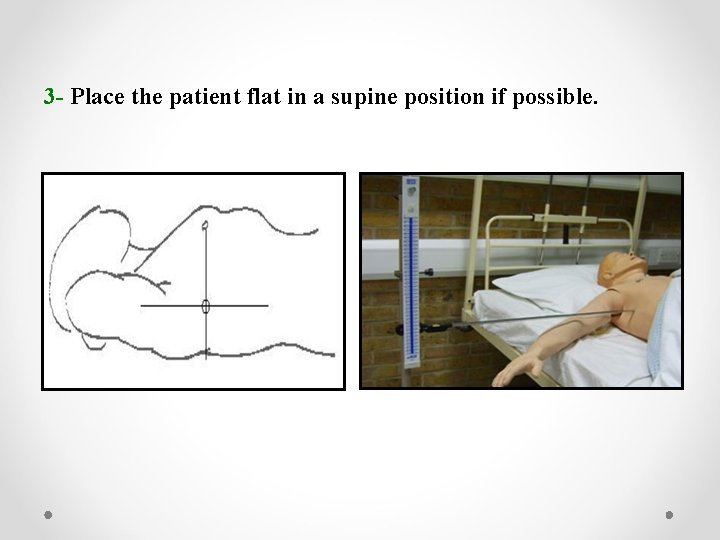 3- Place the patient flat in a supine position if possible.